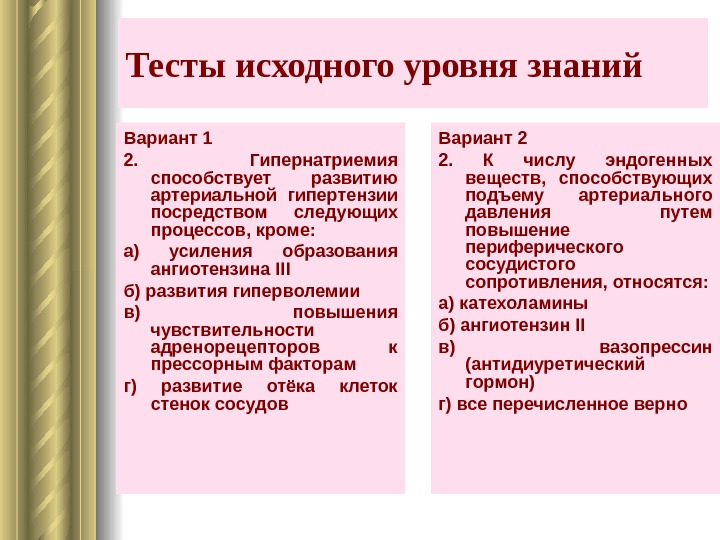 Тесты исходного уровня знаний

Вариант 1

2. Гипернатриемия способствует развитию артериальной гипертензии посредством следующих процессов, кроме:

а) усиления образования ангиотензина III

б) развития гиперволемии

в) повышения чувствительности адренорецепторов к прессорным факторам

г) развитие отёка клеток стенок сосудов

Вариант 2

2. К числу эндогенных веществ, способствующих подъему артериального давления путем повышение периферического сосудистого сопротивления, относятся:

а) катехоламины

б) ангиотензин II

в) вазопрессин (антидиуретический гормон)

г) все перечисленное верно